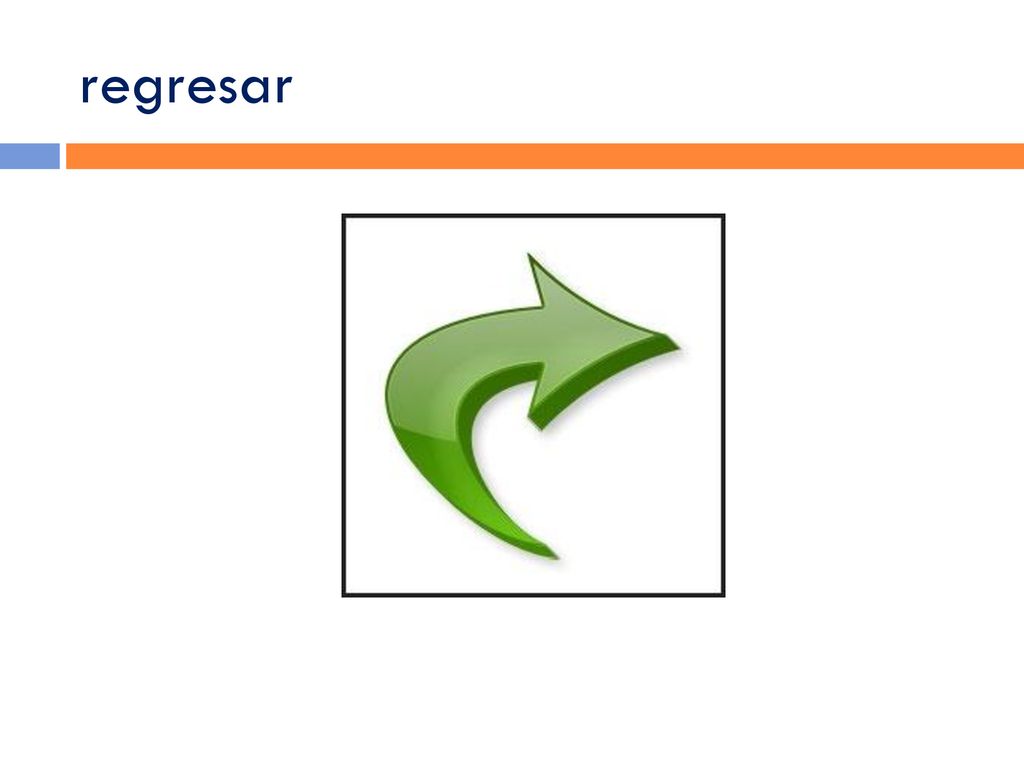 regresar